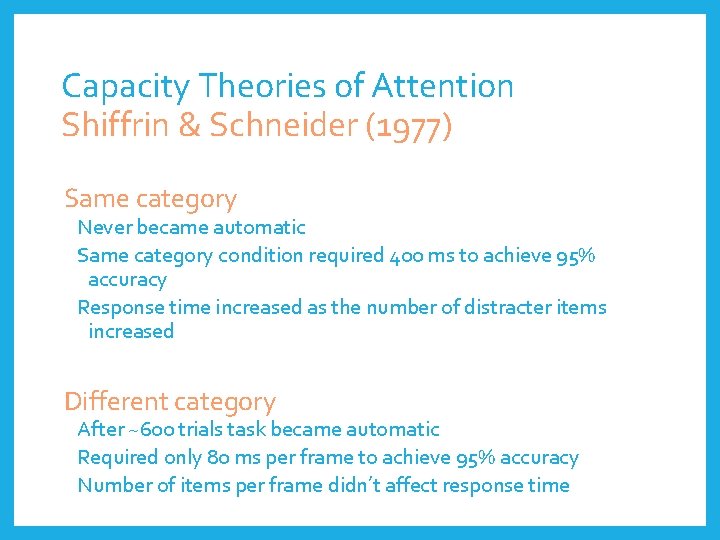 Capacity Theories of Attention
Shiffrin & Schneider (1977)

Same category
Never became automatic
Same category condition required 400 ms to achieve 95% accuracy
Response time increased as the number of distracter items increased

Different category
After ~600 trials task became automatic
Required only 80 ms per frame to achieve 95% accuracy
Number of items per frame didn't affect response time